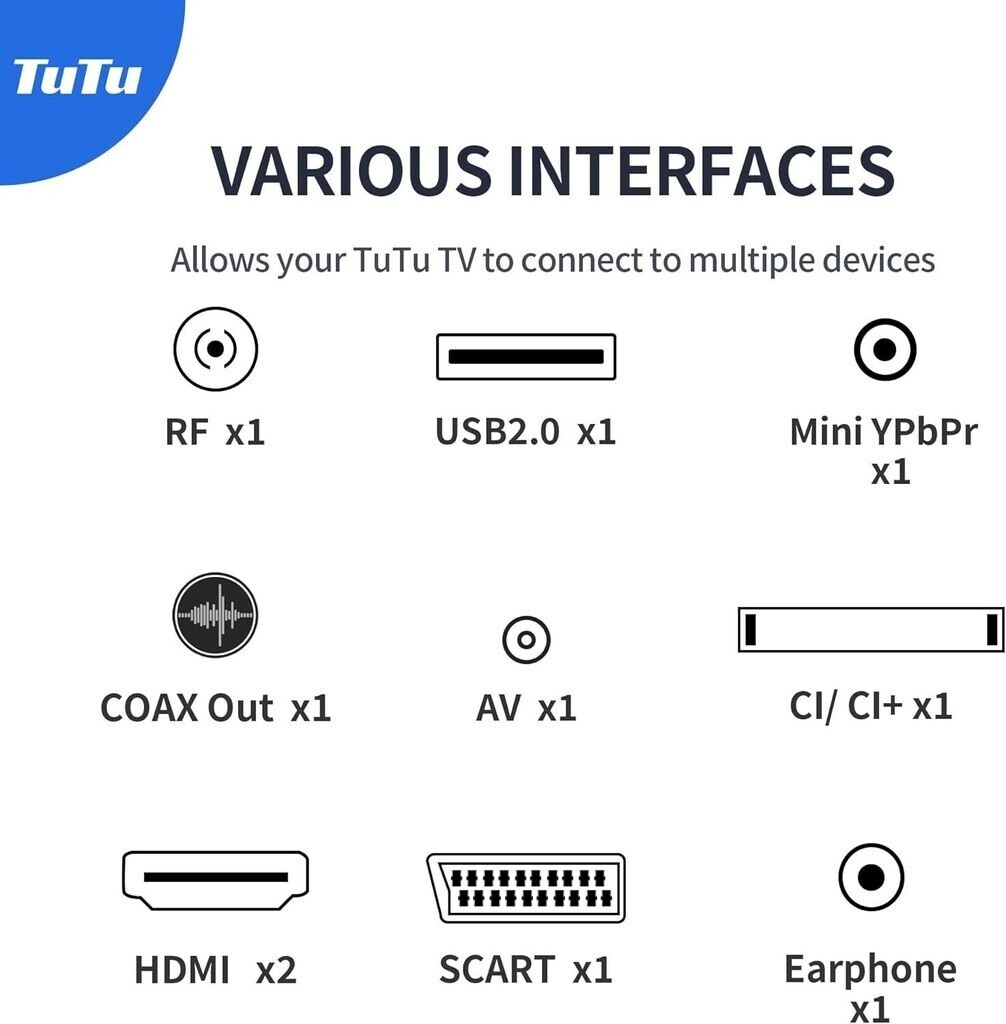 TuTu

VARIOUS INTERFACES

Allows your TuTu TV to connect to multiple devices

RF x1

USB2.0 x1

Mini YPbPr x1

COAX Out x1

AV x1

CI/ CI+ x1

HDMI x2

SCART x1

Earphone x1